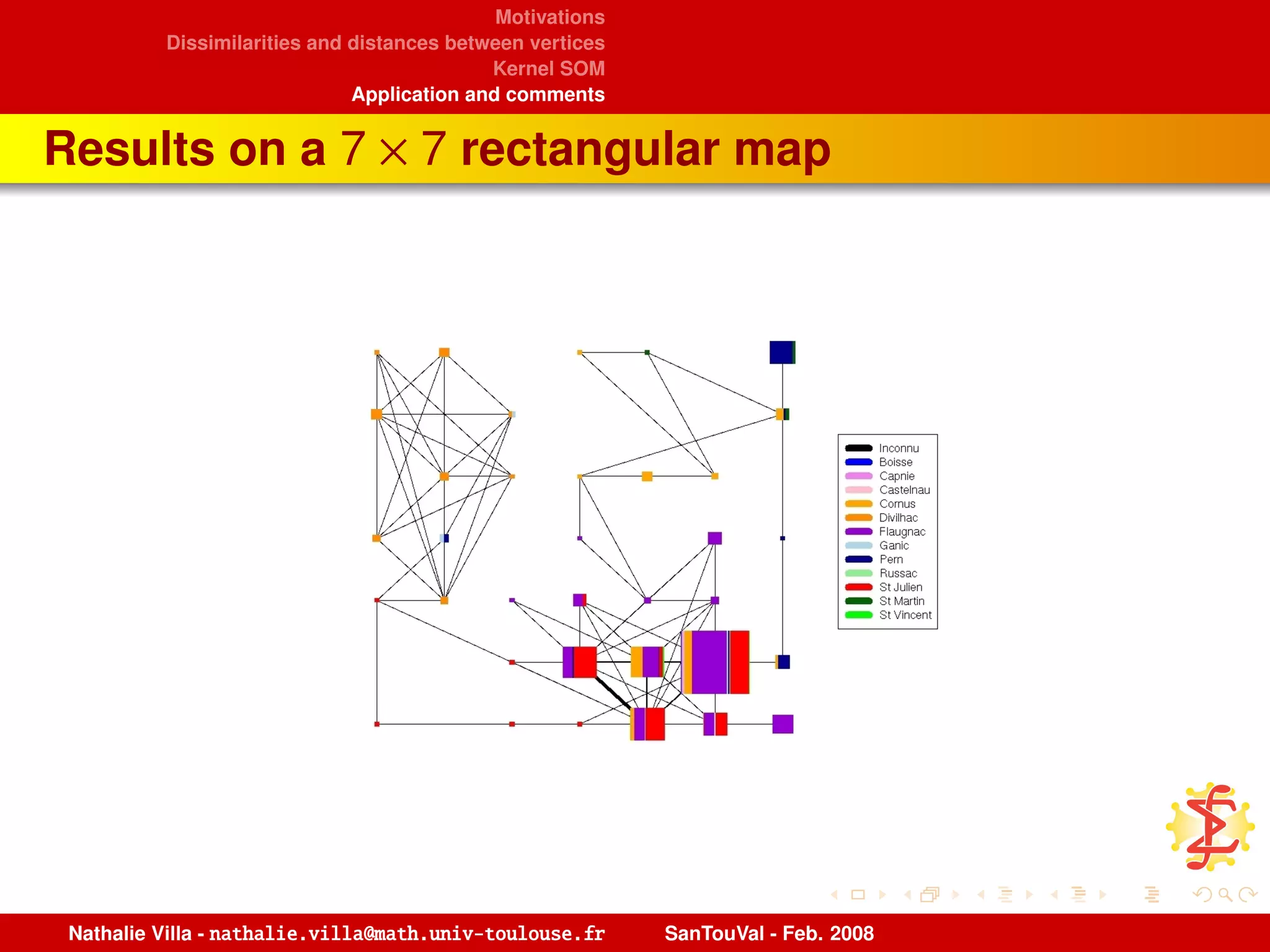 Motivations
Dissimilarities and distances between vertices
Kernel SOM
Application and comments

Results on a $7 \times 7$ rectangular map

Inconnu
Boisse
Capnie
Castelnau
Cornus
Divilhac
Flaugnac
Ganic
Pern
Russac
St Julien
St Martin
St Vincent

Nathalie Villa - nathalie.villa@math.univ-toulouse.fr SanTouVal - Feb. 2008